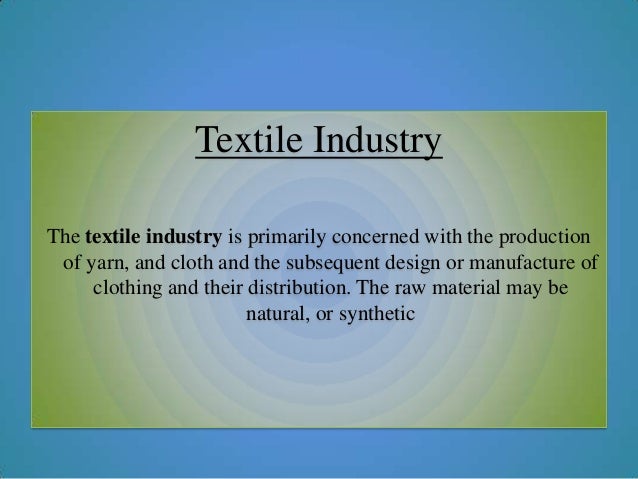 Textile Industry

The textile industry is primarily concerned with the production of yarn, and cloth and the subsequent design or manufacture of clothing and their distribution. The raw material may be natural, or synthetic